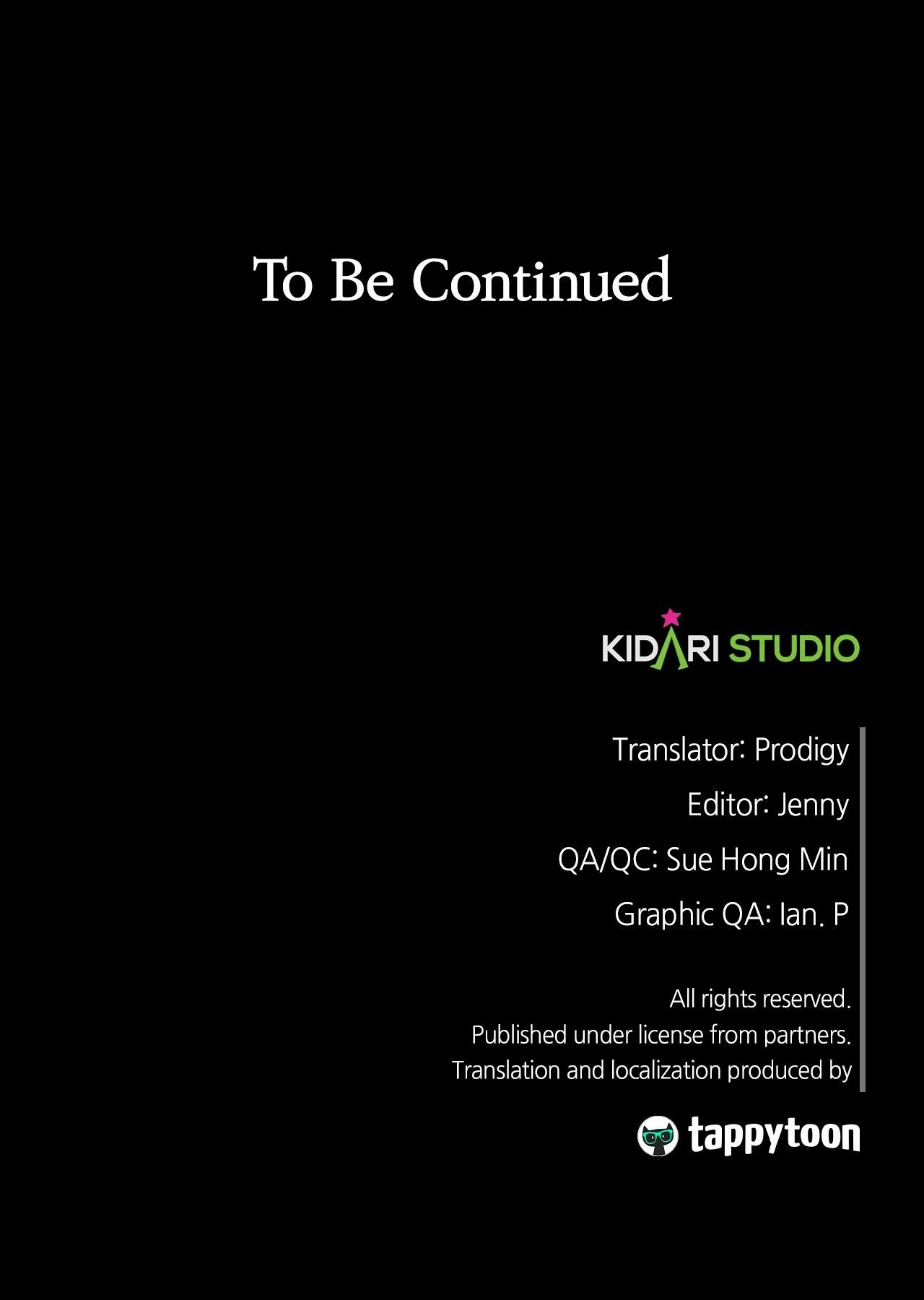 To Be Continued

KIDARI STUDIO

Translator: Prodigy

Editor: Jenny

QA/QC: Sue Hong Min

Graphic QA: Ian. P

All rights reserved.
Published under license from partners.
Translation and localization produced by

tappytoon